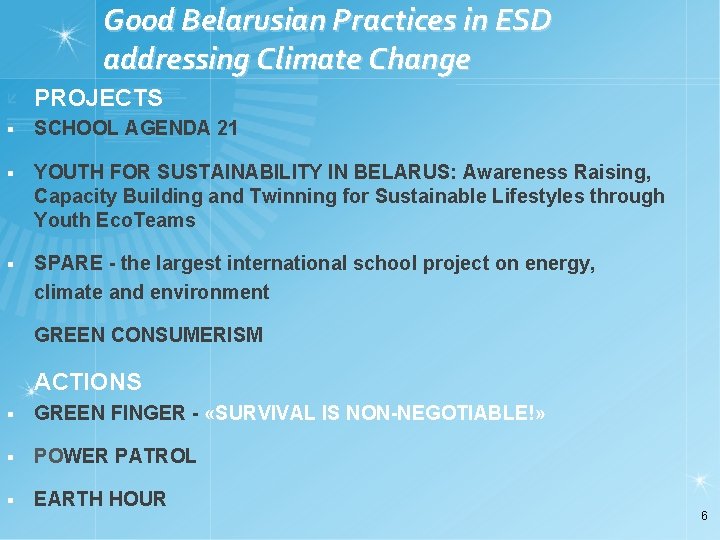 Good Belarusian Practices in ESD addressing Climate Change

PROJECTS

▪ SCHOOL AGENDA 21

▪ YOUTH FOR SUSTAINABILITY IN BELARUS: Awareness Raising, Capacity Building and Twinning for Sustainable Lifestyles through Youth EcoTeams

▪ SPARE - the largest international school project on energy, climate and environment

GREEN CONSUMERISM

ACTIONS

▪ GREEN FINGER - «SURVIVAL IS NON-NEGOTIABLE!»

▪ POWER PATROL

▪ EARTH HOUR

6